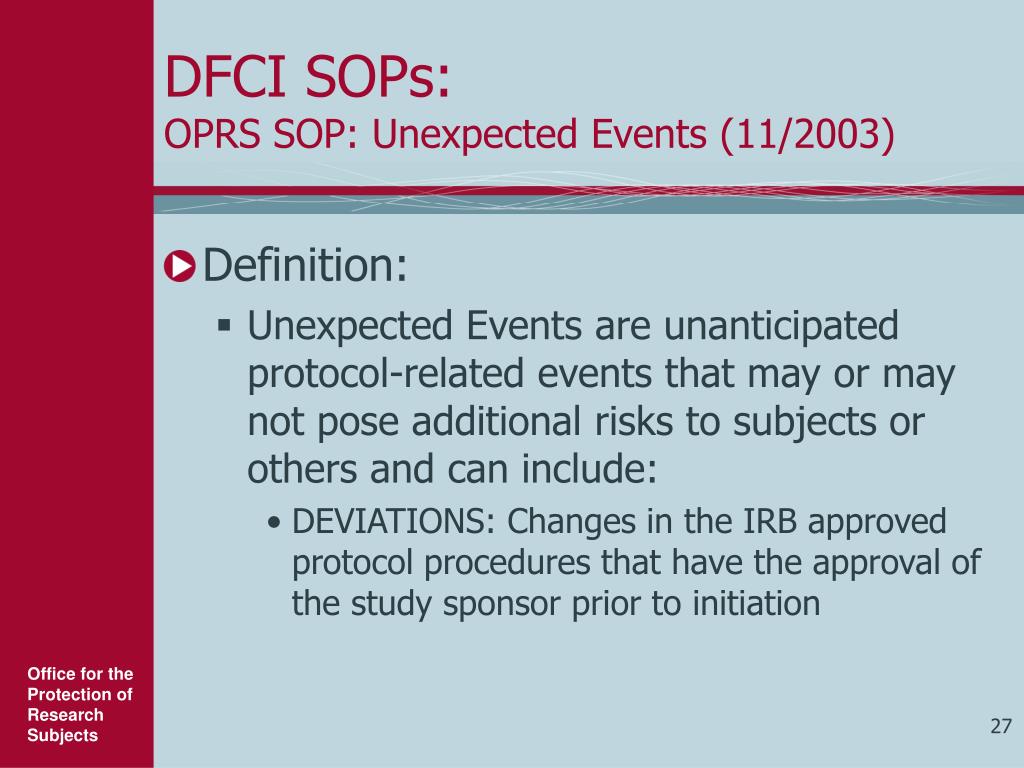 DFCI SOPs:
OPRS SOP: Unexpected Events (11/2003)

Definition:

▪ Unexpected Events are unanticipated protocol-related events that may or may not pose additional risks to subjects or others and can include:

• DEVIATIONS: Changes in the IRB approved protocol procedures that have the approval of the study sponsor prior to initiation

Office for the Protection of Research Subjects

27